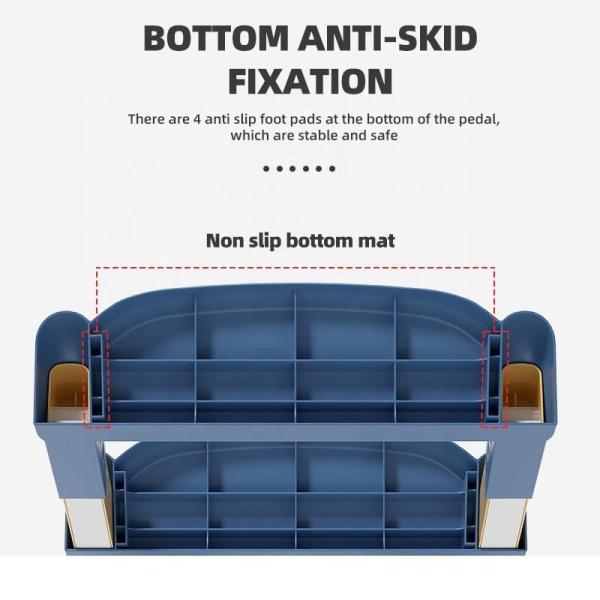 BOTTOM ANTI-SKID FIXATION

There are 4 anti slip foot pads at the bottom of the pedal, which are stable and safe

Non slip bottom mat